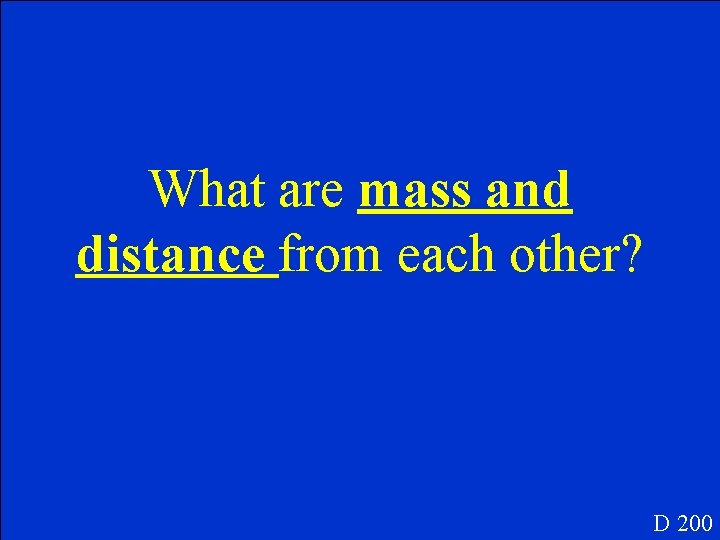 What are mass and distance from each other?

D 200